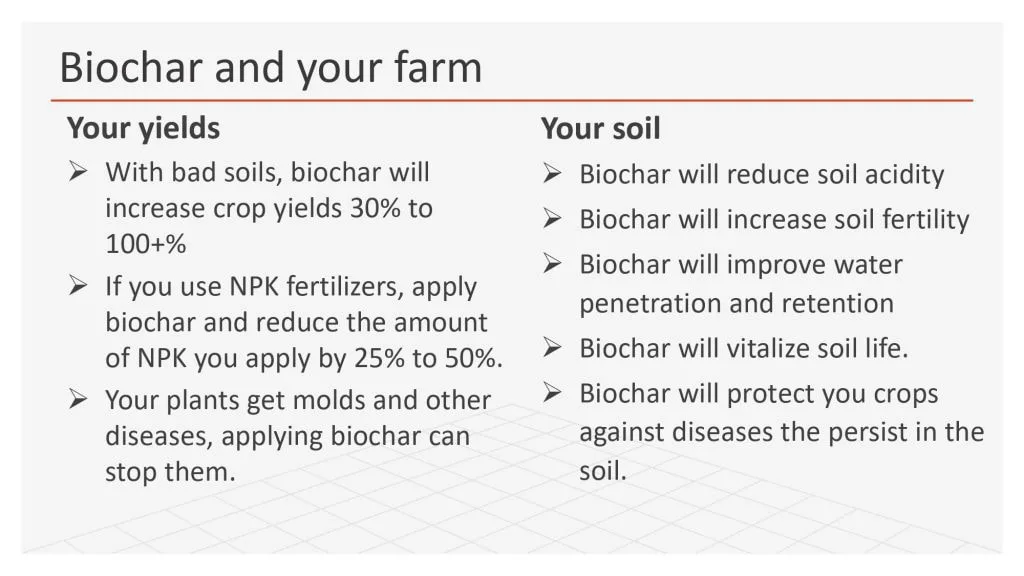 Biochar and your farm

Your yields

➢ With bad soils, biochar will increase crop yields 30% to 100+%

➢ If you use NPK fertilizers, apply biochar and reduce the amount of NPK you apply by 25% to 50%.

➢ Your plants get molds and other diseases, applying biochar can stop them.

Your soil

➢ Biochar will reduce soil acidity

➢ Biochar will increase soil fertility

➢ Biochar will improve water penetration and retention

➢ Biochar will vitalize soil life.

➢ Biochar will protect you crops against diseases the persist in the soil.